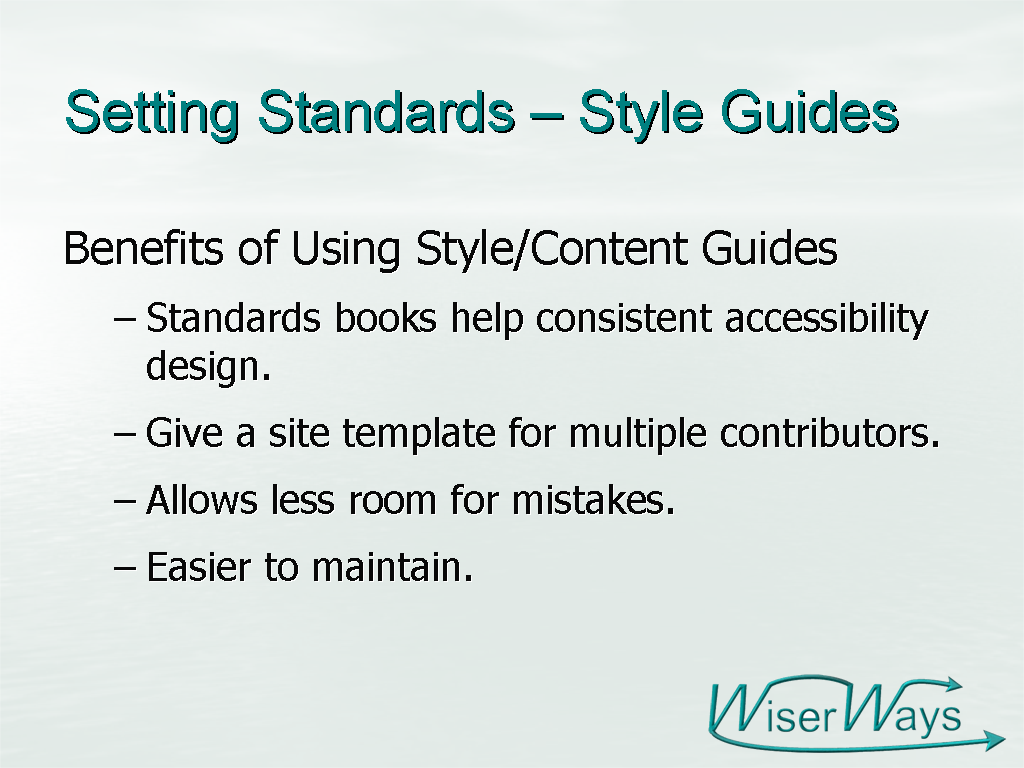 Setting Standards – Style Guides

Benefits of Using Style/Content Guides

– Standards books help consistent accessibility design.

– Give a site template for multiple contributors.

– Allows less room for mistakes.

– Easier to maintain.

WiserWays